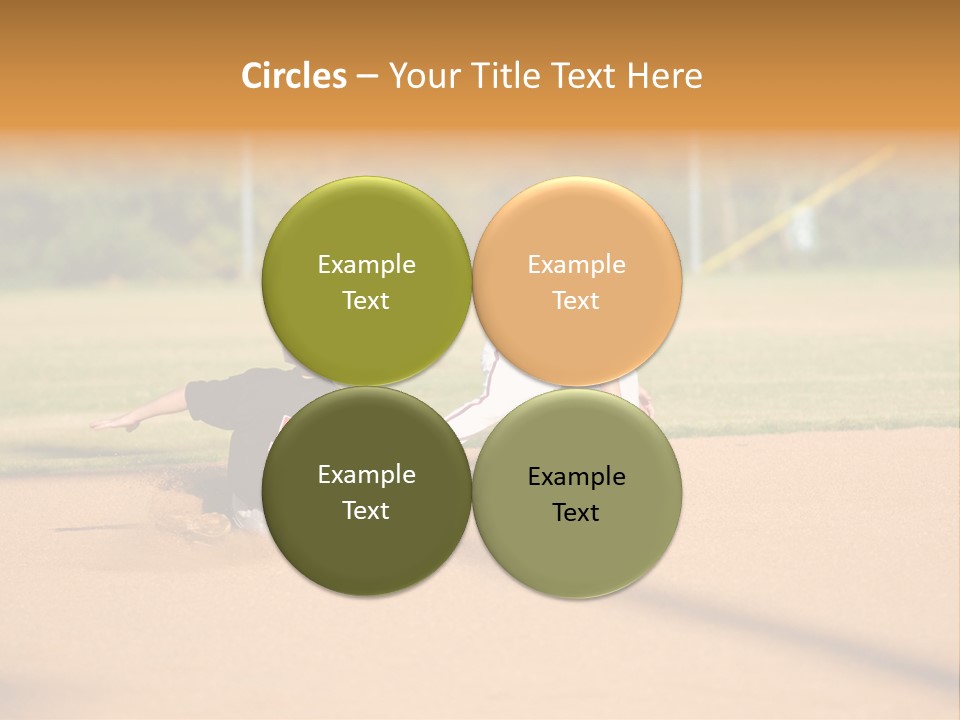 Circles – Your Title Text Here

Example Text

Example Text

Example Text

Example Text